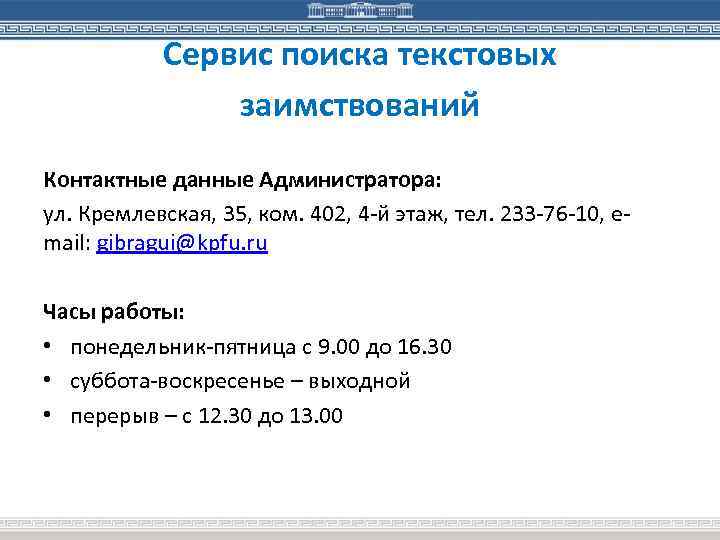 Сервис поиска текстовых заимствований

Контактные данные Администратора:
ул. Кремлевская, 35, ком. 402, 4-й этаж, тел. 233-76-10, e-mail: gibragui@kpfu.ru

Часы работы:
• понедельник-пятница с 9.00 до 16.30
• суббота-воскресенье – выходной
• перерыв – с 12.30 до 13.00